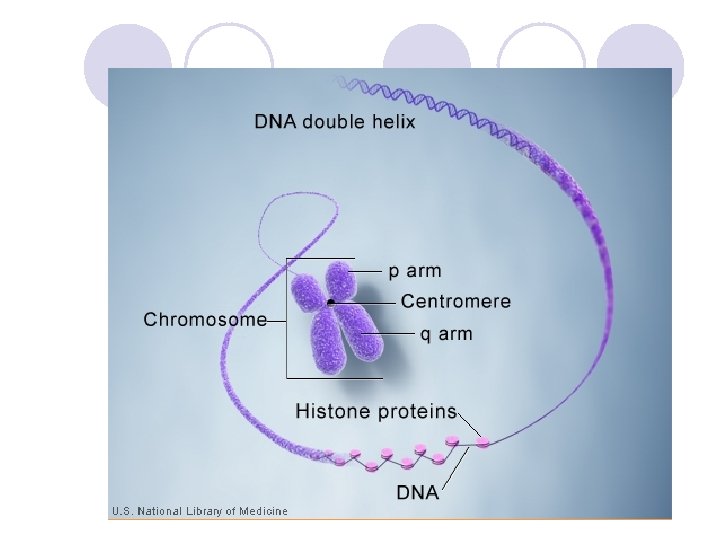 DNA double helix

p arm

Centromere

Chromosome

q arm

Histone proteins

DNA

U.S. National Library of Medicine